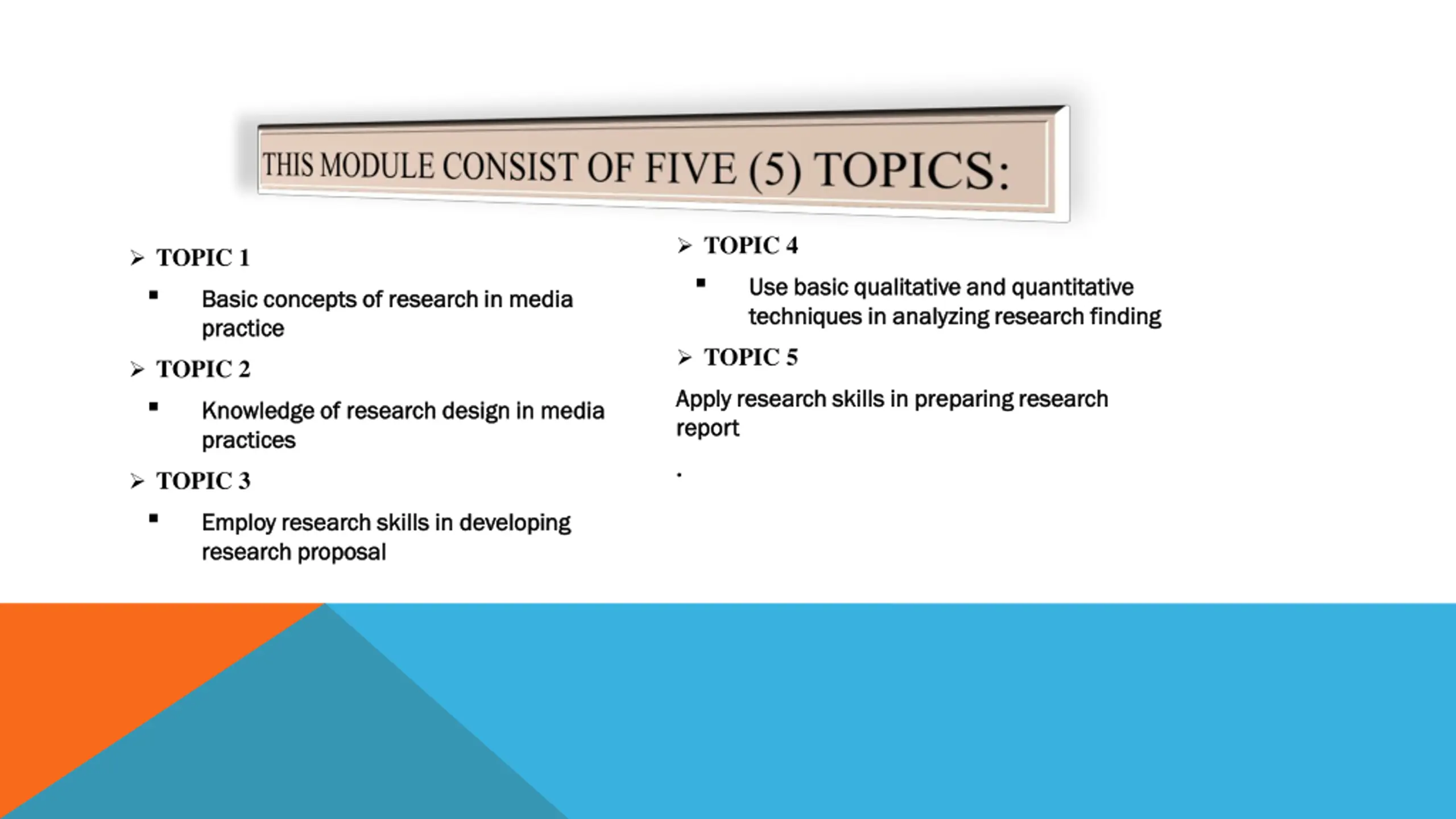 THIS MODULE CONSIST OF FIVE (5) TOPICS:

➢ TOPIC 1

▪ Basic concepts of research in media practice

➢ TOPIC 2

▪ Knowledge of research design in media practices

➢ TOPIC 3

▪ Employ research skills in developing research proposal

➢ TOPIC 4

▪ Use basic qualitative and quantitative techniques in analyzing research finding

➢ TOPIC 5

Apply research skills in preparing research report

.